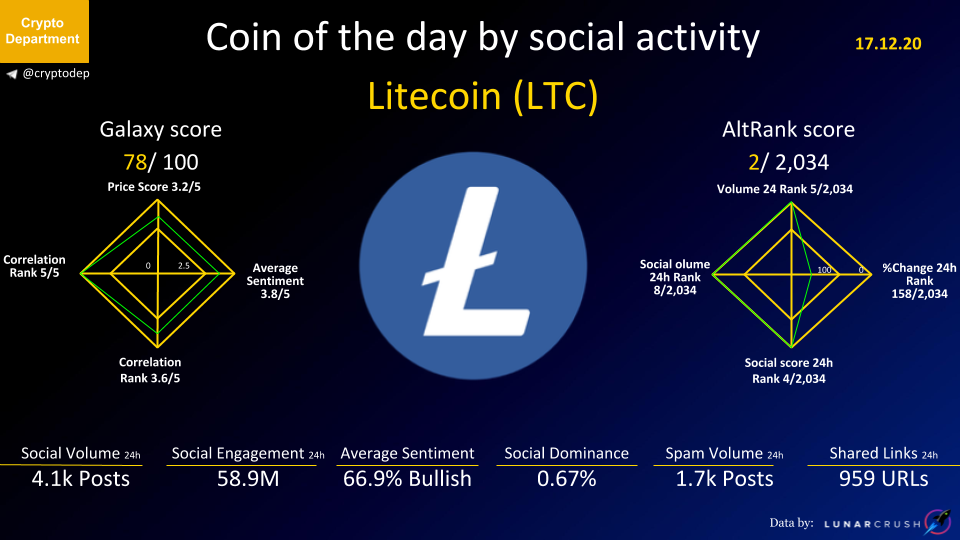 Crypto Department

@cryptodep

Coin of the day by social activity

17.12.20

Litecoin (LTC)

Galaxy score

78/ 100

Price Score 3.2/5

Correlation Rank 5/5

0

2.5

Average Sentiment 3.8/5

Correlation Rank 3.6/5

AltRank score

2/ 2,034

Volume 24 Rank 5/2,034

Social olume 24h Rank 8/2,034

100

0

%Change 24h Rank 158/2,034

Social score 24h Rank 4/2,034

Social Volume 24h
4.1k Posts

Social Engagement 24h
58.9M

Average Sentiment
66.9% Bullish

Social Dominance
0.67%

Spam Volume 24h
1.7k Posts

Shared Links 24h
959 URLs

Data by: LUNARCRUSH